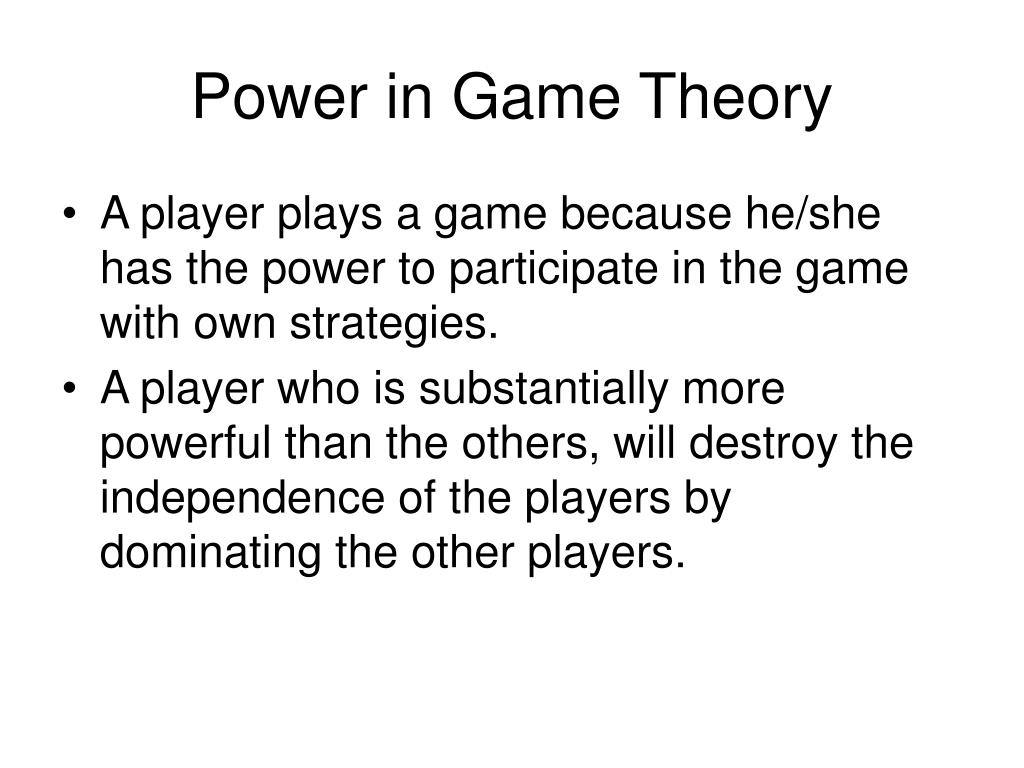 Power in Game Theory

• A player plays a game because he/she has the power to participate in the game with own strategies.
• A player who is substantially more powerful than the others, will destroy the independence of the players by dominating the other players.